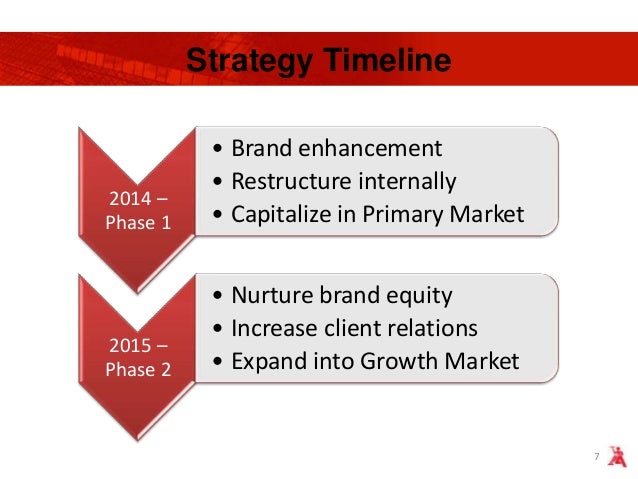 Strategy Timeline

2014 – Phase 1

• Brand enhancement
• Restructure internally
• Capitalize in Primary Market

2015 – Phase 2

• Nurture brand equity
• Increase client relations
• Expand into Growth Market

7